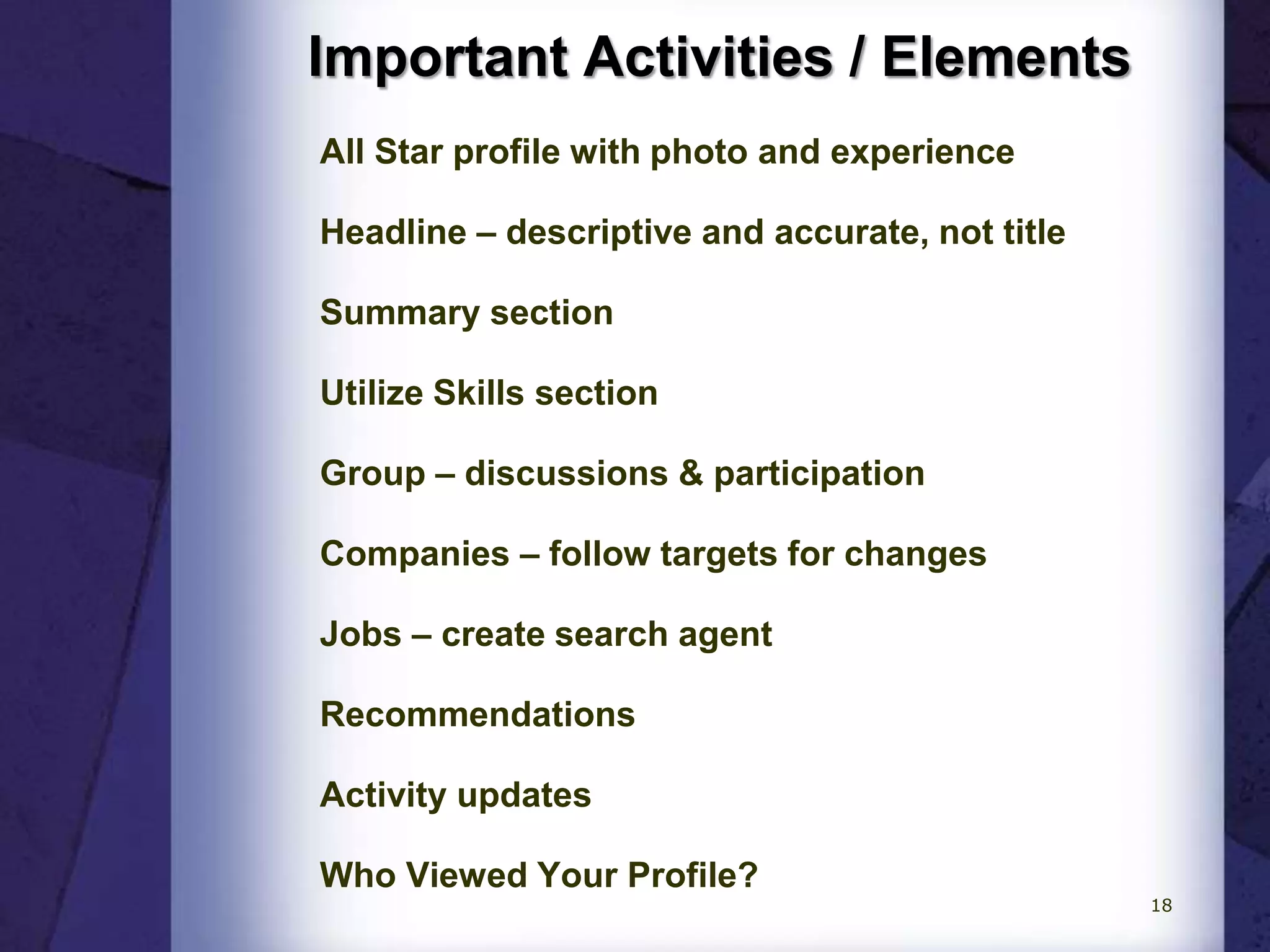 Important Activities / Elements

All Star profile with photo and experience

Headline – descriptive and accurate, not title

Summary section

Utilize Skills section

Group – discussions & participation

Companies – follow targets for changes

Jobs – create search agent

Recommendations

Activity updates

Who Viewed Your Profile?

18